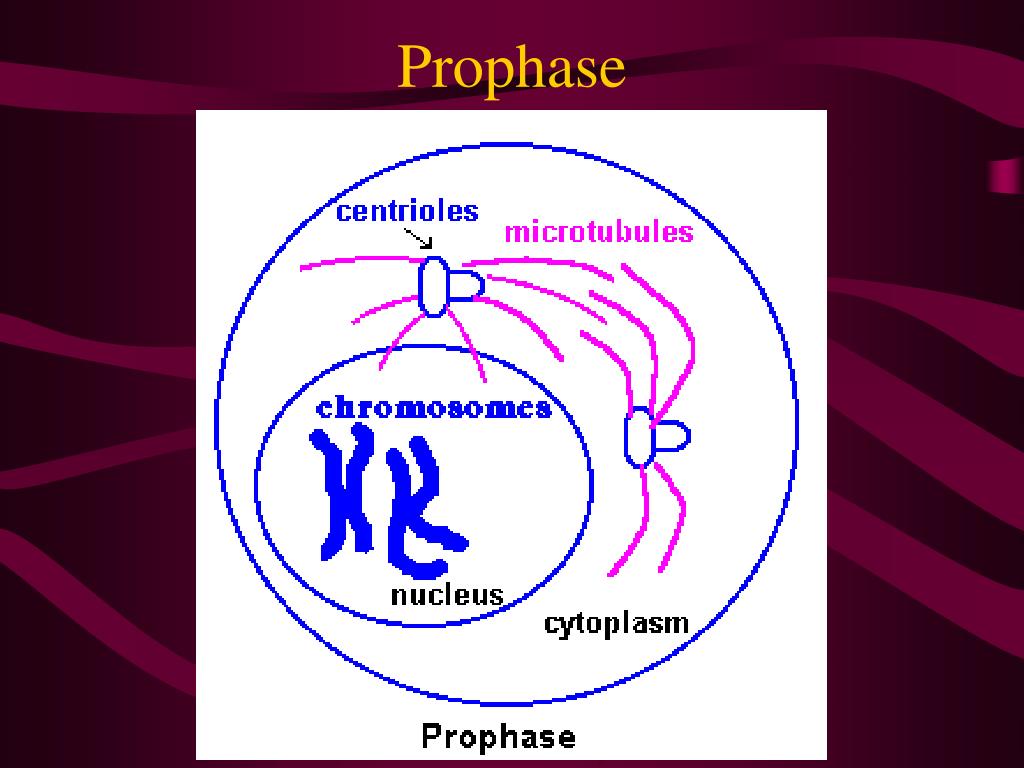 Prophase

centrioles
microtubules
chromosomes
nucleus
cytoplasm
Prophase